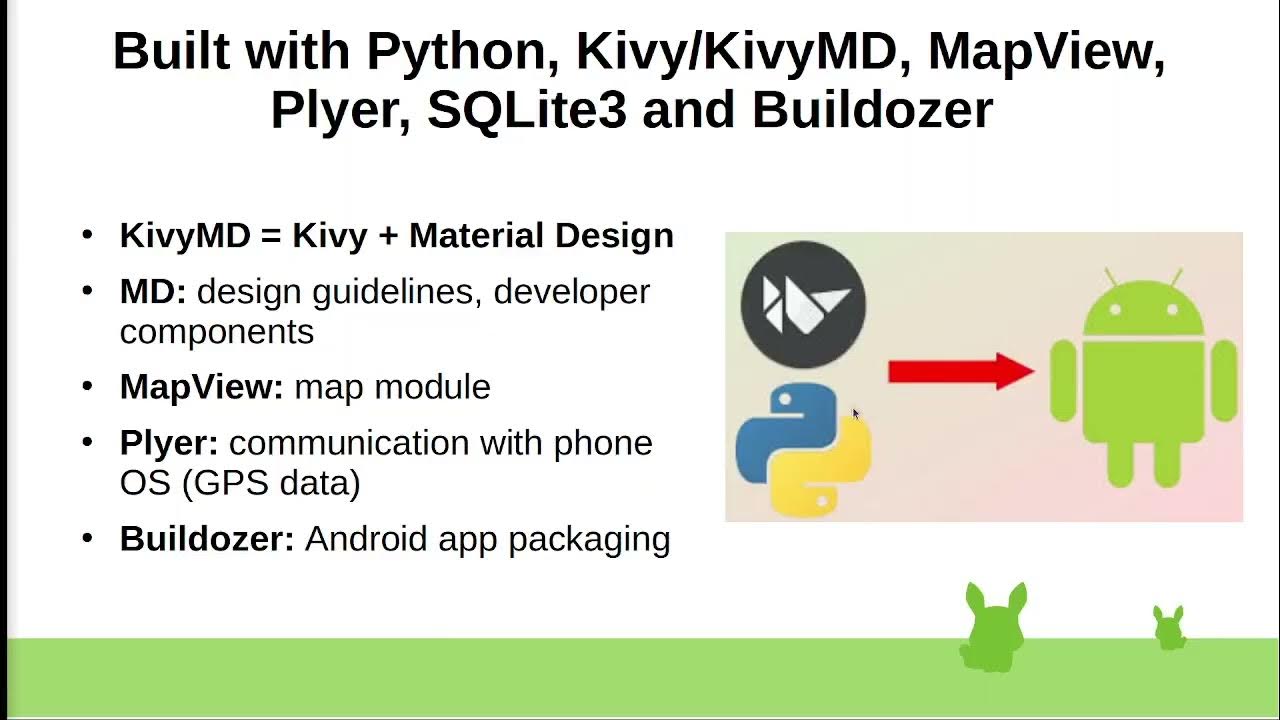 Built with Python, Kivy/KivyMD, MapView, Plyer, SQLite3 and Buildozer

• KivyMD = Kivy + Material Design
• MD: design guidelines, developer components
• MapView: map module
• Plyer: communication with phone OS (GPS data)
• Buildozer: Android app packaging